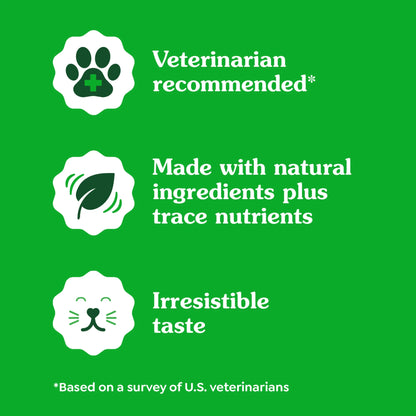 Veterinarian recommended*

Made with natural ingredients plus trace nutrients

Irresistible taste

*Based on a survey of U.S. veterinarians